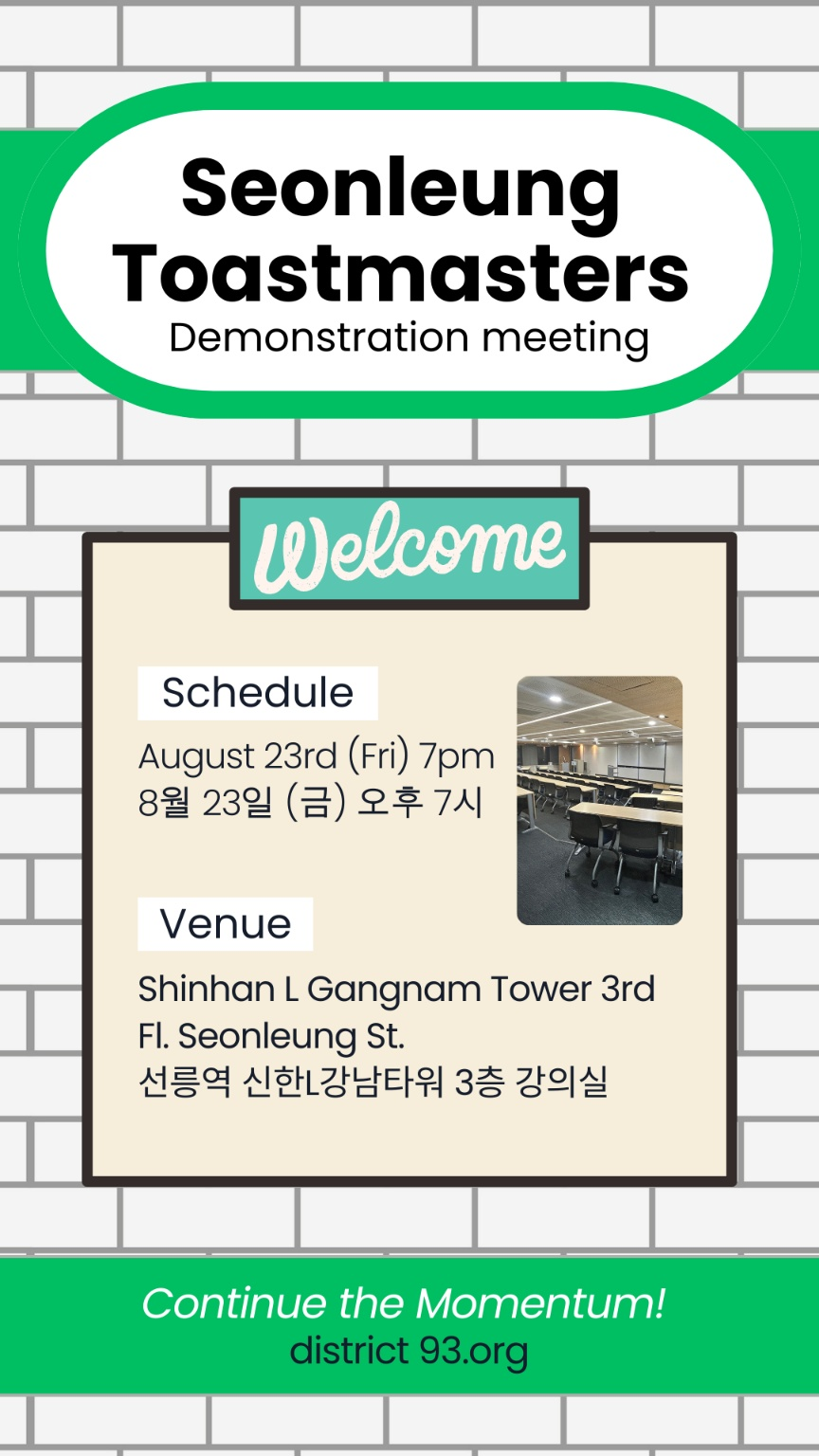 Seonleung Toastmasters
Demonstration meeting

Welcome

Schedule
August 23rd (Fri) 7pm
8월 23일 (금) 오후 7시

Venue
Shinhan L Gangnam Tower 3rd Fl. Seonleung St.
선릉역 신한L강남타워 3층 강의실

Continue the Momentum!
district 93.org